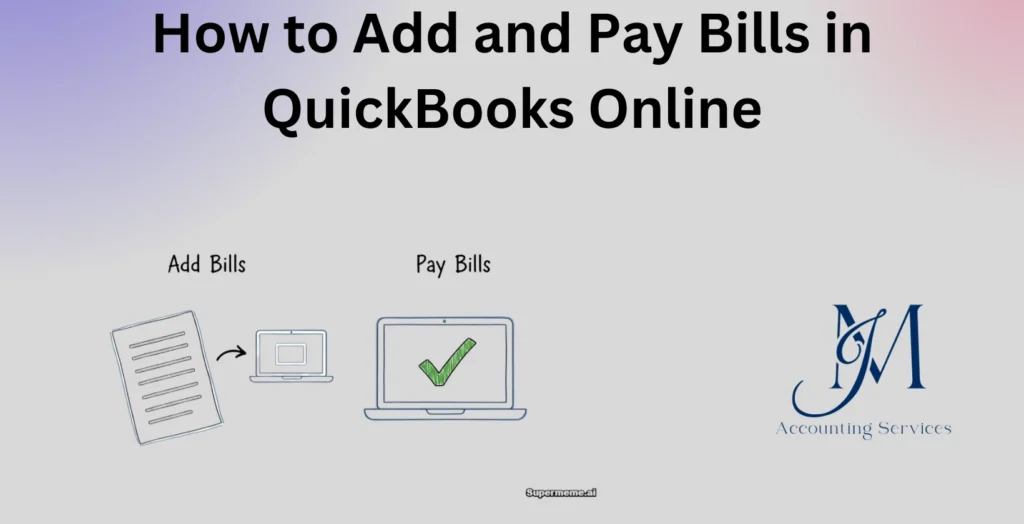 How to Add and Pay Bills in QuickBooks Online

Add Bills

Pay Bills

JM

Accounting Services

Supermeme.ai